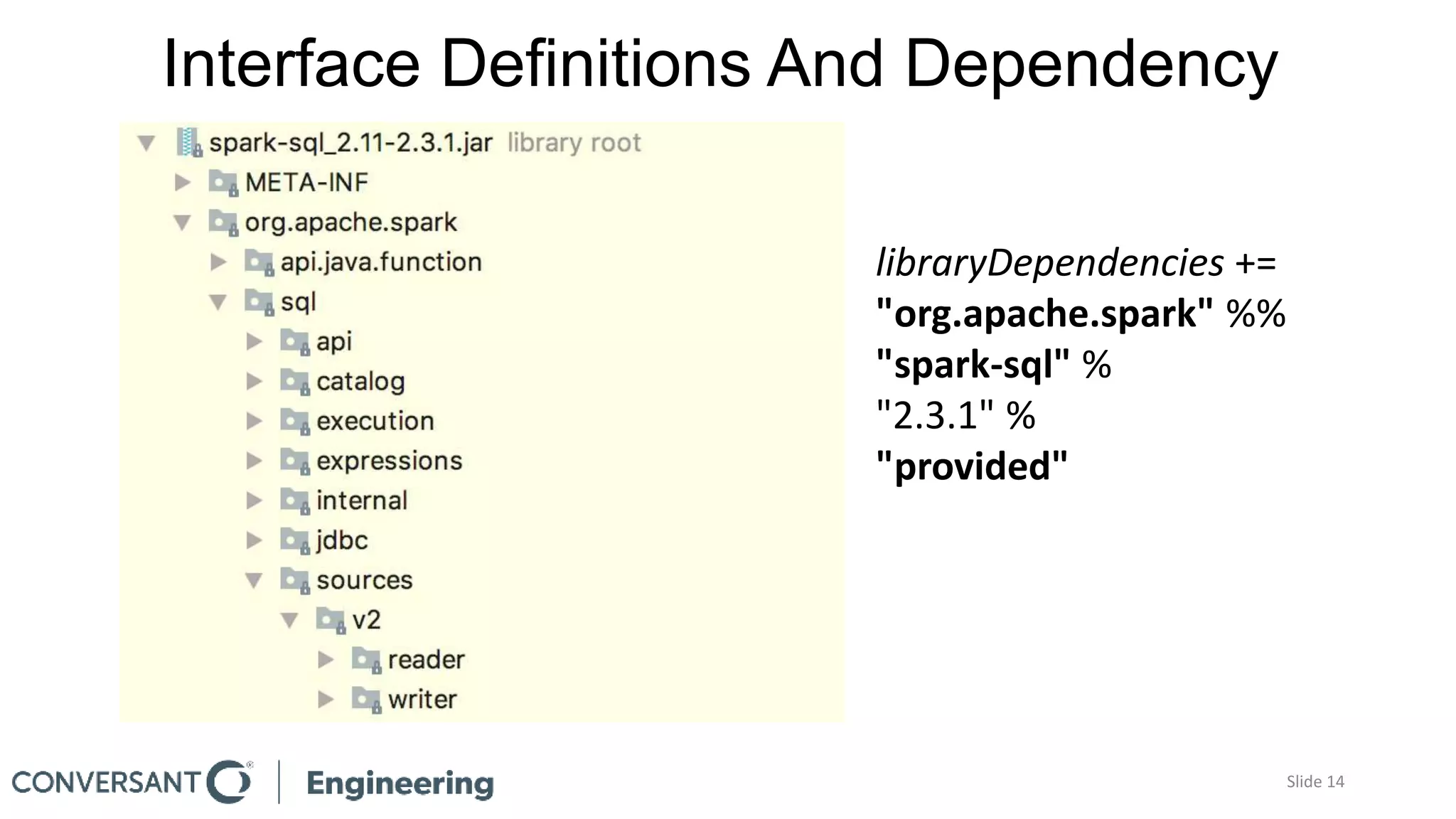 Interface Definitions And Dependency

spark-sql_2.11-2.3.1.jar library root
META-INF
org.apache.spark
api.java.function
sql
api
catalog
execution
expressions
internal
jdbc
sources
v2
reader
writer

libraryDependencies +=
"org.apache.spark" %%
"spark-sql" %
"2.3.1" %
"provided"

CONVERSANT | Engineering

Slide 14